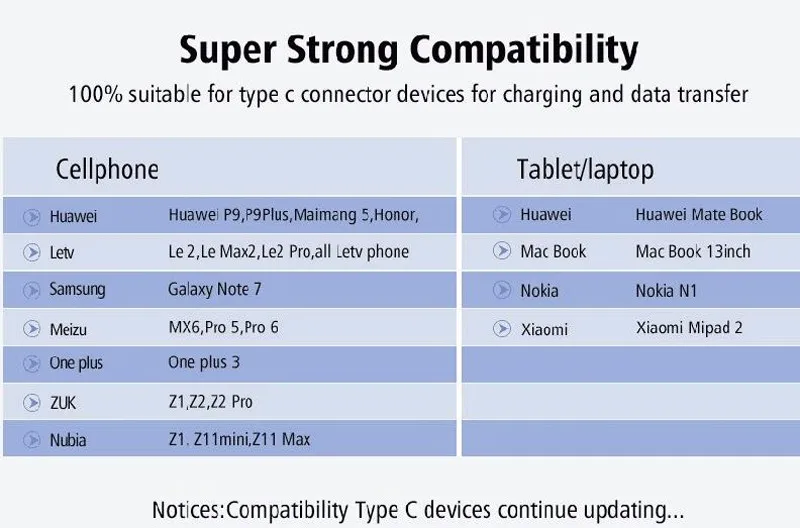 Super Strong Compatibility

100% suitable for type c connector devices for charging and data transfer

| Cellphone | |
|---|---|
| Huawei | Huawei P9,P9Plus,Maimang 5,Honor, |
| Letv | Le 2,Le Max2,Le2 Pro,all Letv phone |
| Samsung | Galaxy Note 7 |
| Meizu | MX6,Pro 5,Pro 6 |
| One plus | One plus 3 |
| ZUK | Z1,Z2,Z2 Pro |
| Nubia | Z1. Z11mini,Z11 Max |

| Tablet/laptop | |
|---|---|
| Huawei | Huawei Mate Book |
| Mac Book | Mac Book 13inch |
| Nokia | Nokia N1 |
| Xiaomi | Xiaomi Mipad 2 |

Notices:Compatibility Type C devices continue updating...